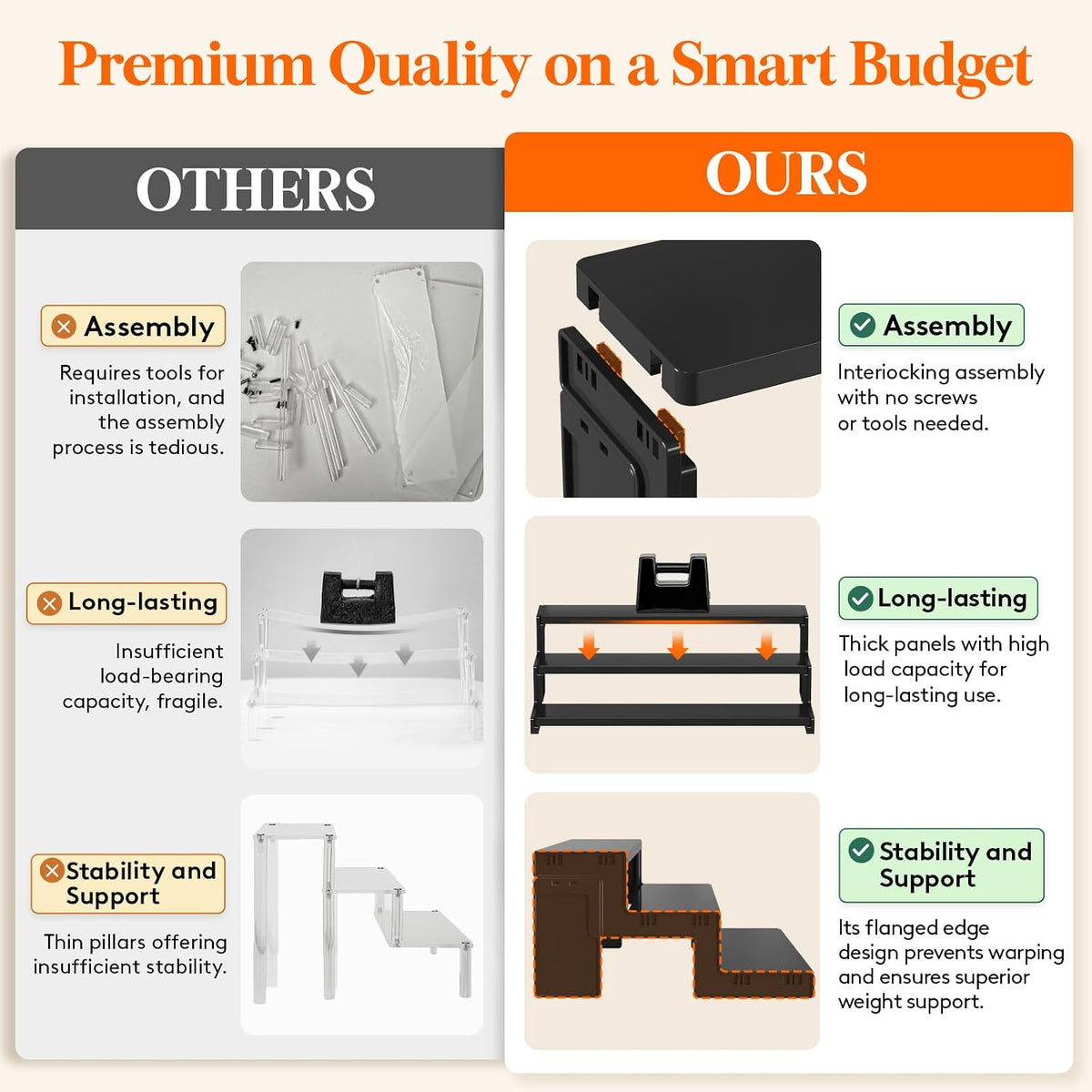 Premium Quality on a Smart Budget

OTHERS

Assembly

Requires tools for installation, and the assembly process is tedious.

Long-lasting

Insufficient load-bearing capacity, fragile.

Stability and Support

Thin pillars offering insufficient stability.

OURS

Assembly

Interiocking assembly with no screws or tools needed.

Long-lasting

Thick panels with high load capacity for long-lasting use.

Stability and Support

Its flanged edge design prevents warping and ensures superior weight support.